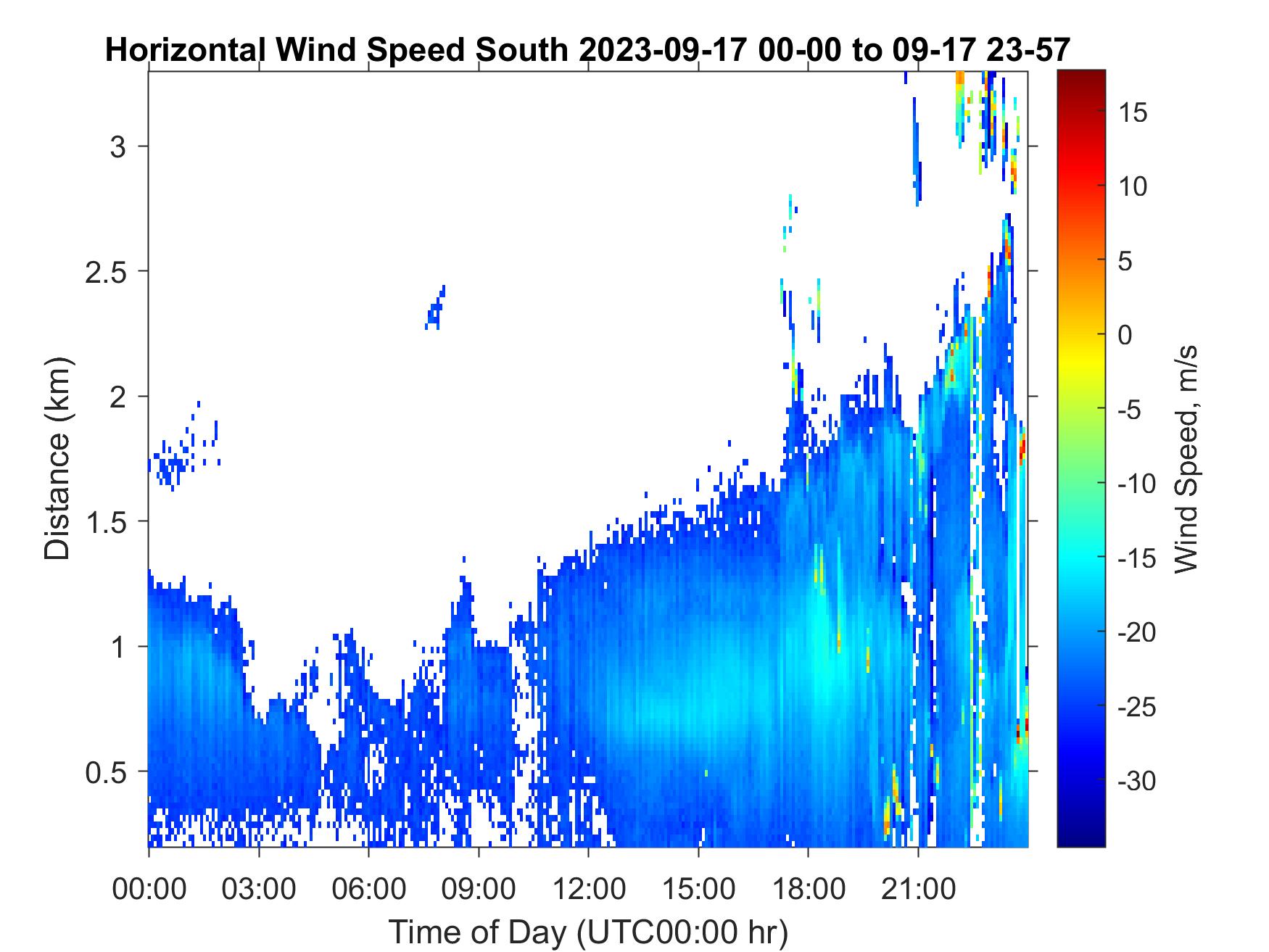 Horizontal Wind Speed South 2023-09-17 00-00 to 09-17 23-57

Distance (km)

3
2.5
2
1.5
1
0.5

00:00 03:00 06:00 09:00 12:00 15:00 18:00 21:00

Time of Day (UTC00:00 hr)

15
10
5
0
-5
-10
-15
-20
-25
-30

Wind Speed, m/s